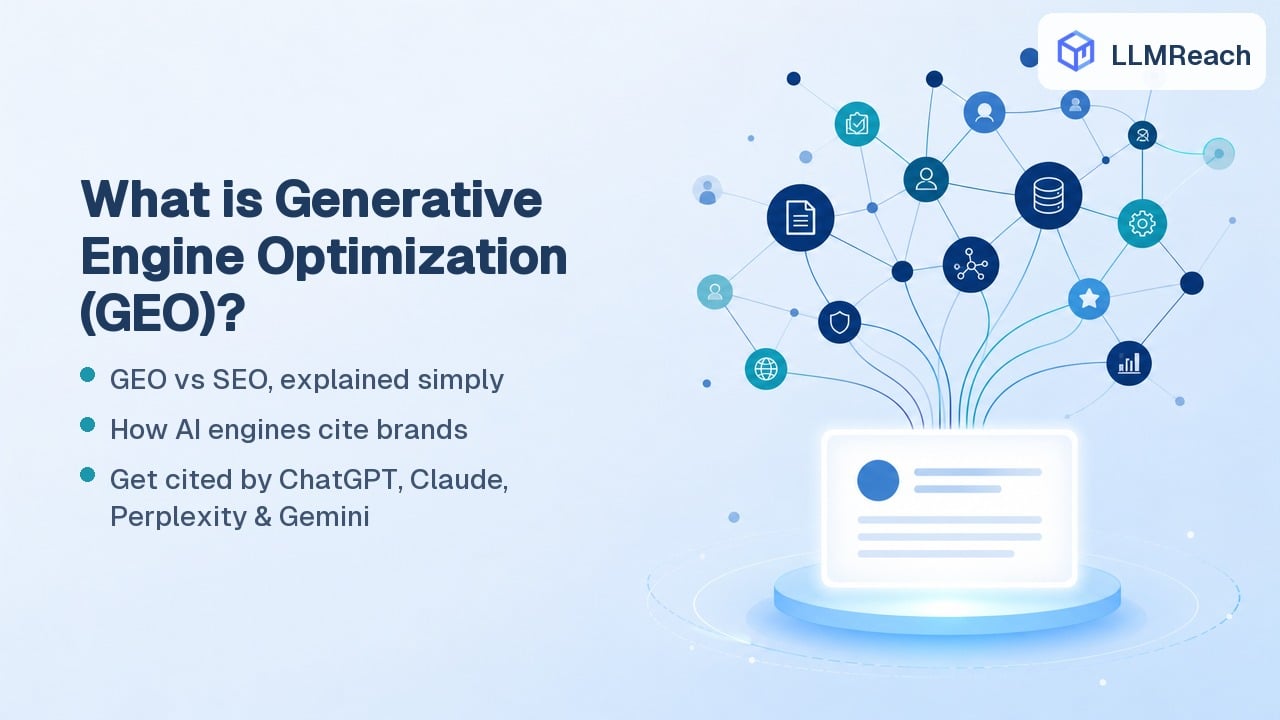 LLMReach

What is Generative Engine Optimization (GEO)?

GEO vs SEO, explained simply

How AI engines cite brands

Get cited by ChatGPT, Claude, Perplexity & Gemini